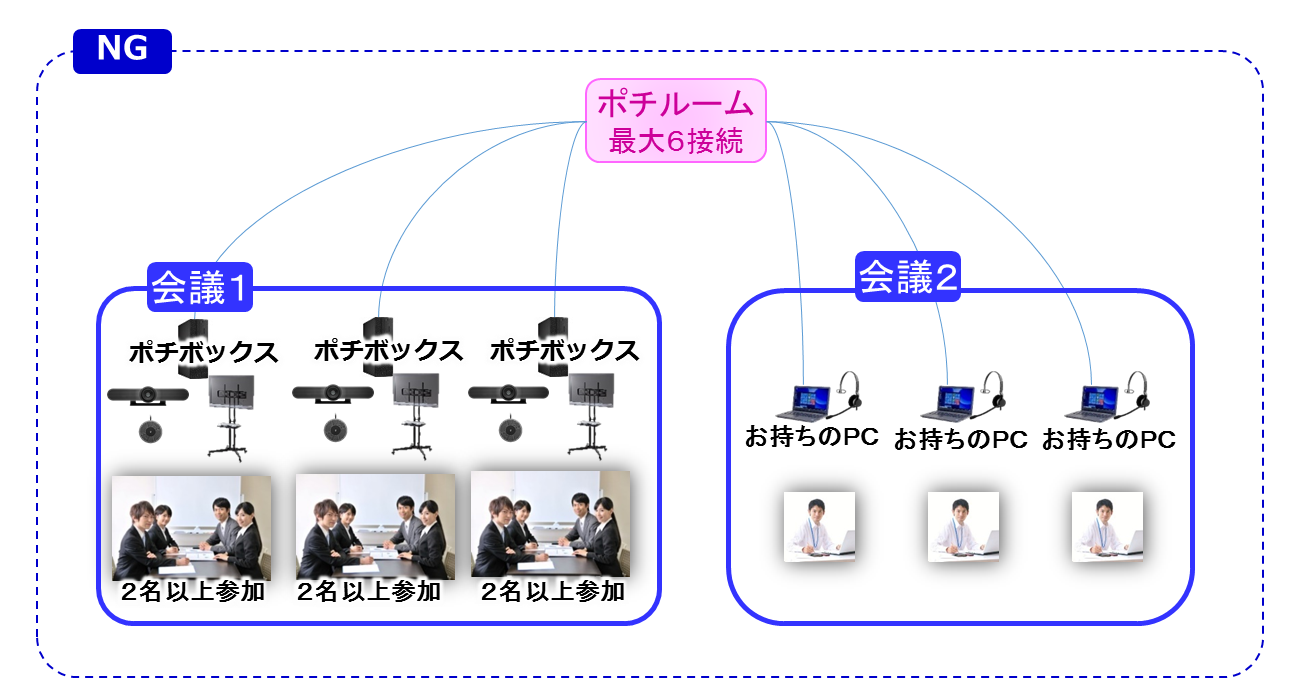 NG

ポチルーム
最大6接続

会議1

ポチボックス ポチボックス ポチボックス

2名以上参加 2名以上参加 2名以上参加

会議2

お持ちのPC お持ちのPC お持ちのPC